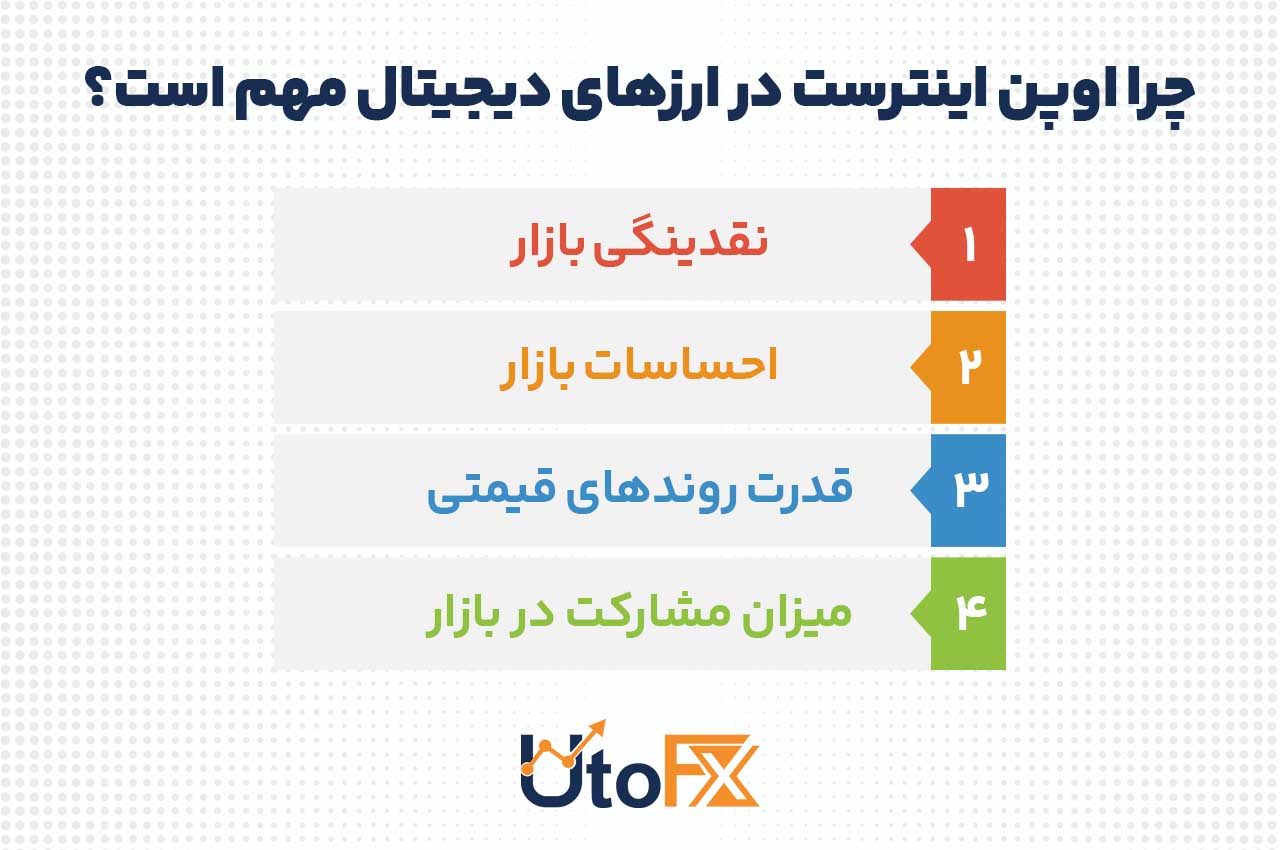 چرا اوپن اینترست در ارزهای دیجیتال مهم است؟

۱ نقدینگی بازار

۲ احساسات بازار

۳ قدرت روندهای قیمتی

۴ میزان مشارکت در بازار

UtoFX